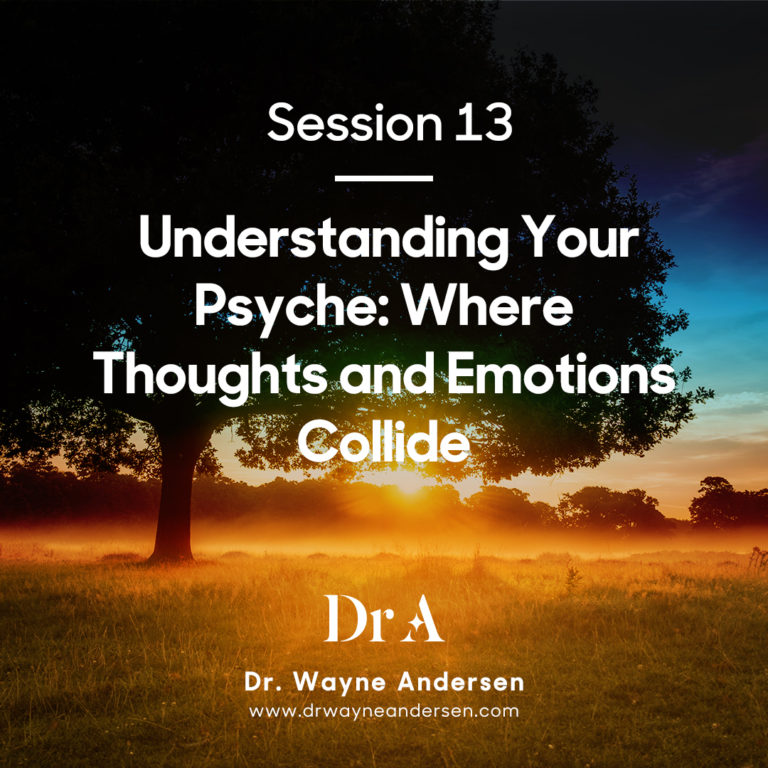 Session 13

Understanding Your Psyche: Where Thoughts and Emotions Collide

Dr A

Dr. Wayne Andersen
www.drwayneandersen.com